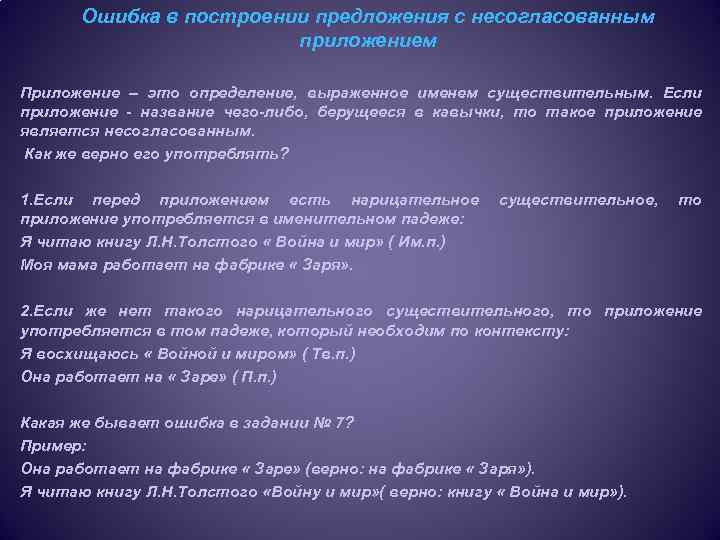 Ошибка в построении предложения с несогласованным приложением

Приложение – это определение, выраженное именем существительным. Если приложение - название чего-либо, берущееся в кавычки, то такое приложение является несогласованным.
Как же верно его употреблять?

1.Если перед приложением есть нарицательное существительное, то приложение употребляется в именительном падеже:
Я читаю книгу Л.Н.Толстого « Война и мир» ( Им.п.)
Моя мама работает на фабрике « Заря».

2.Если же нет такого нарицательного существительного, то приложение употребляется в том падеже, который необходим по контексту:
Я восхищаюсь « Войной и миром» ( Тв.п.)
Она работает на « Заре» ( П.п.)

Какая же бывает ошибка в задании № 7?
Пример:
Она работает на фабрике « Заре» (верно: на фабрике « Заря»).
Я читаю книгу Л.Н.Толстого «Войну и мир»( верно: книгу « Война и мир»).